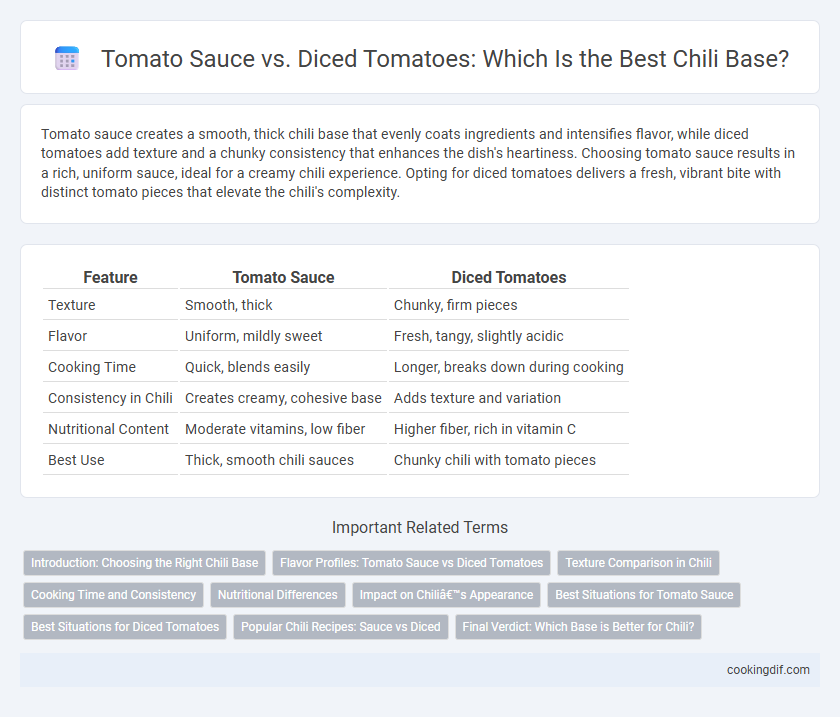 Tomato Sauce vs. Diced Tomatoes: Which Is the Best Chili Base?

Tomato sauce creates a smooth, thick chili base that evenly coats ingredients and intensifies flavor, while diced tomatoes add texture and a chunky consistency that enhances the dish's heartiness. Choosing tomato sauce results in a rich, uniform sauce, ideal for a creamy chili experience. Opting for diced tomatoes delivers a fresh, vibrant bite with distinct tomato pieces that elevate the chili's complexity.

| Feature | Tomato Sauce | Diced Tomatoes |
|---|---|---|
| Texture | Smooth, thick | Chunky, firm pieces |
| Flavor | Uniform, mildly sweet | Fresh, tangy, slightly acidic |
| Cooking Time | Quick, blends easily | Longer, breaks down during cooking |
| Consistency in Chili | Creates creamy, cohesive base | Adds texture and variation |
| Nutritional Content | Moderate vitamins, low fiber | Higher fiber, rich in vitamin C |
| Best Use | Thick, smooth chili sauces | Chunky chili with tomato pieces |

Important Related Terms

Introduction: Choosing the Right Chili Base
Flavor Profiles: Tomato Sauce vs Diced Tomatoes
Texture Comparison in Chili
Cooking Time and Consistency
Nutritional Differences
Impact on Chiliâ€™s Appearance
Best Situations for Tomato Sauce
Best Situations for Diced Tomatoes
Popular Chili Recipes: Sauce vs Diced
Final Verdict: Which Base is Better for Chili?

cookingdif.com